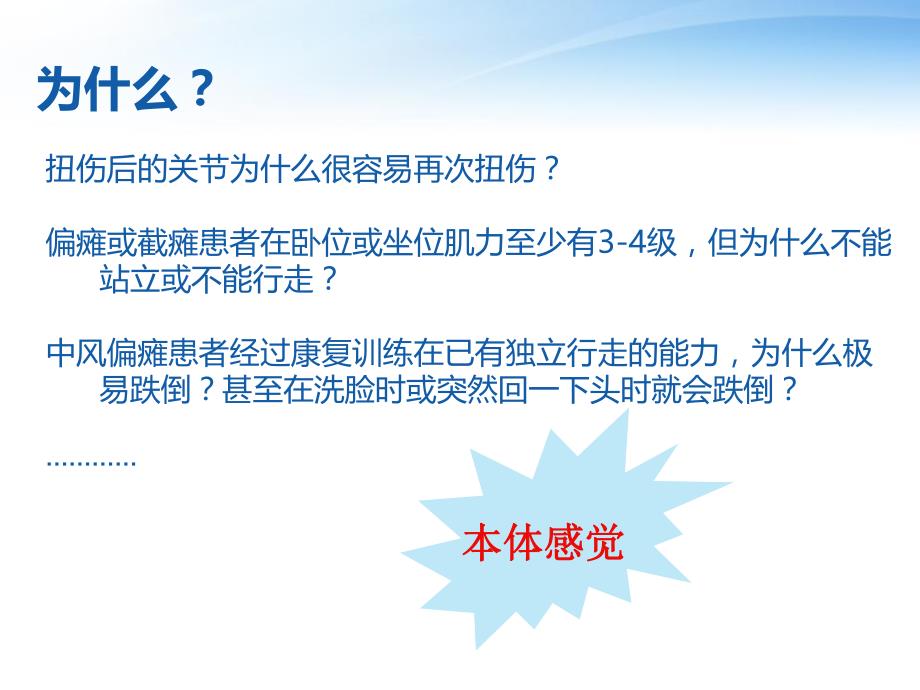 为什么？

扭伤后的关节为什么很容易再次扭伤？

偏瘫或截瘫患者在卧位或坐位肌力至少有3-4级，但为什么不能站立或不能行走？

中风偏瘫患者经过康复训练在已有独立行走的能力，为什么极易跌倒？甚至在洗脸时或突然回一下头时就会跌倒？

…………

本体感觉